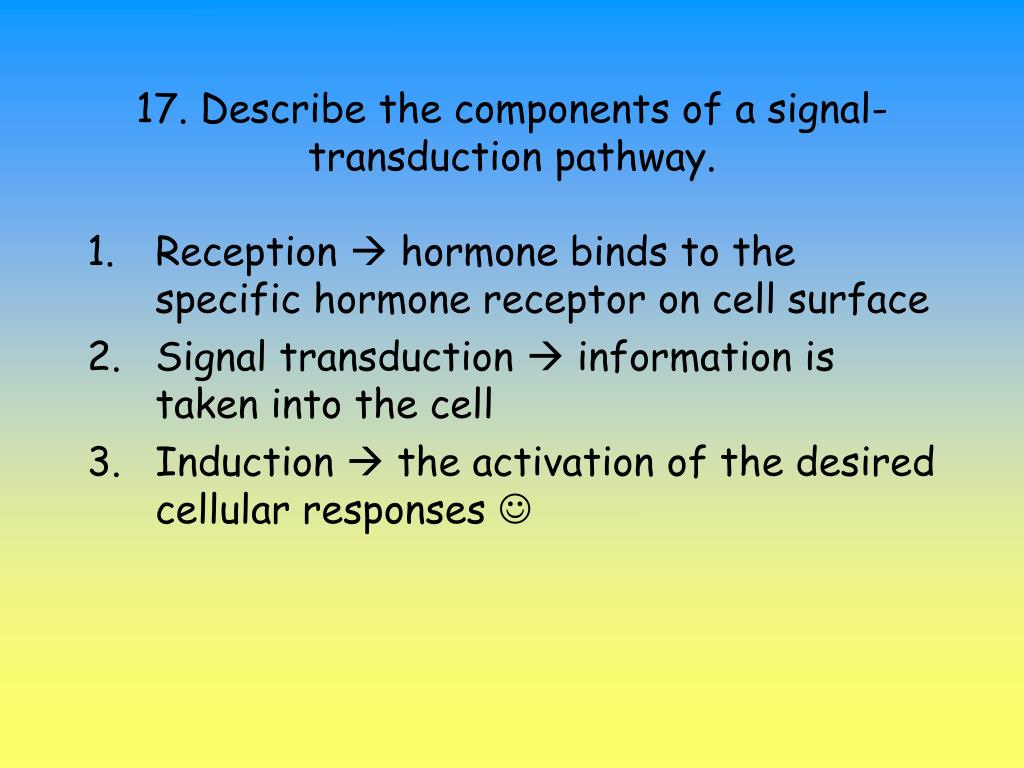 17. Describe the components of a signal-transduction pathway.

1. Reception → hormone binds to the specific hormone receptor on cell surface
2. Signal transduction → information is taken into the cell
3. Induction → the activation of the desired cellular responses ☺